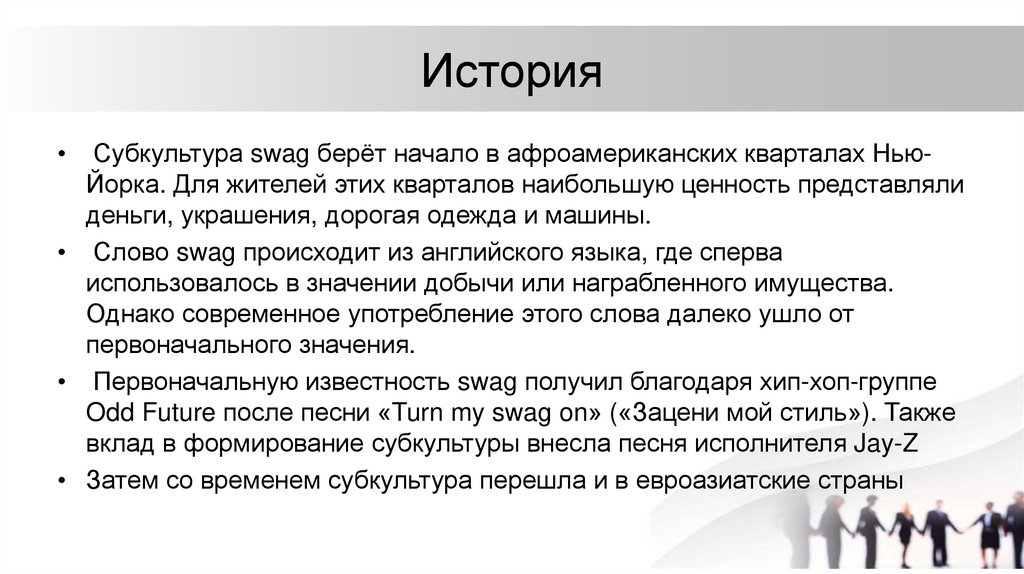 История

• Субкультура swag берёт начало в афроамериканских кварталах Нью-Йорка. Для жителей этих кварталов наибольшую ценность представляли деньги, украшения, дорогая одежда и машины.

• Слово swag происходит из английского языка, где сперва использовалось в значении добычи или награбленного имущества. Однако современное употребление этого слова далеко ушло от первоначального значения.

• Первоначальную известность swag получил благодаря хип-хоп-группе Odd Future после песни «Turn my swag on» («Зацени мой стиль»). Также вклад в формирование субкультуры внесла песня исполнителя Jay-Z

• Затем со временем субкультура перешла и в евроазиатские страны